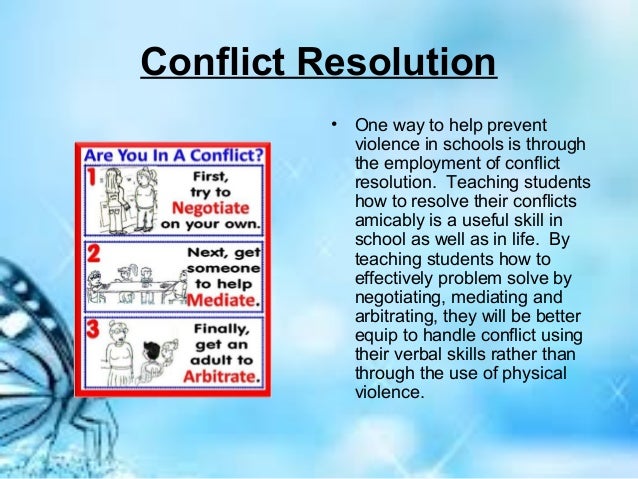 Conflict Resolution

Are You In A Conflict?

1 First, try to Negotiate on your own.

2 Next, get someone to help Mediate.

3 Finally, get an adult to Arbitrate.

• One way to help prevent violence in schools is through the employment of conflict resolution. Teaching students how to resolve their conflicts amicably is a useful skill in school as well as in life. By teaching students how to effectively problem solve by negotiating, mediating and arbitrating, they will be better equip to handle conflict using their verbal skills rather than through the use of physical violence.